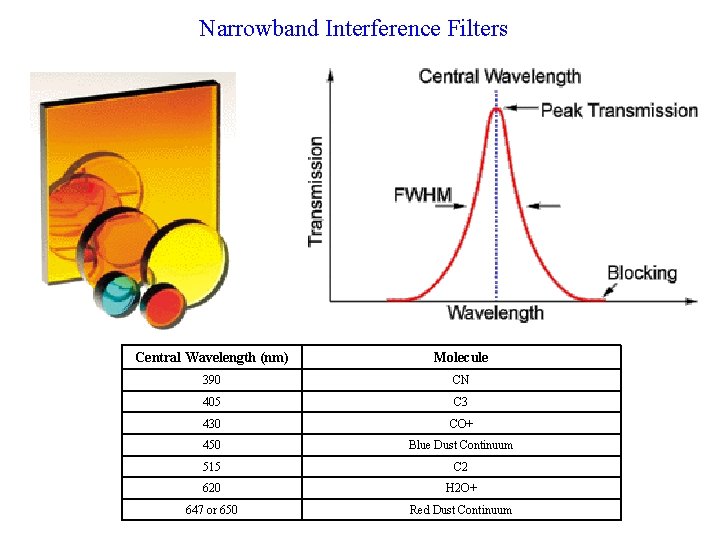 Narrowband Interference Filters

Central Wavelength

Peak Transmission

Transmission

FWHM

Blocking

Wavelength

| Central Wavelength (nm) | Molecule |
|---|---|
| 390 | CN |
| 405 | C3 |
| 430 | CO+ |
| 450 | Blue Dust Continuum |
| 515 | C2 |
| 620 | H2O+ |
| 647 or 650 | Red Dust Continuum |